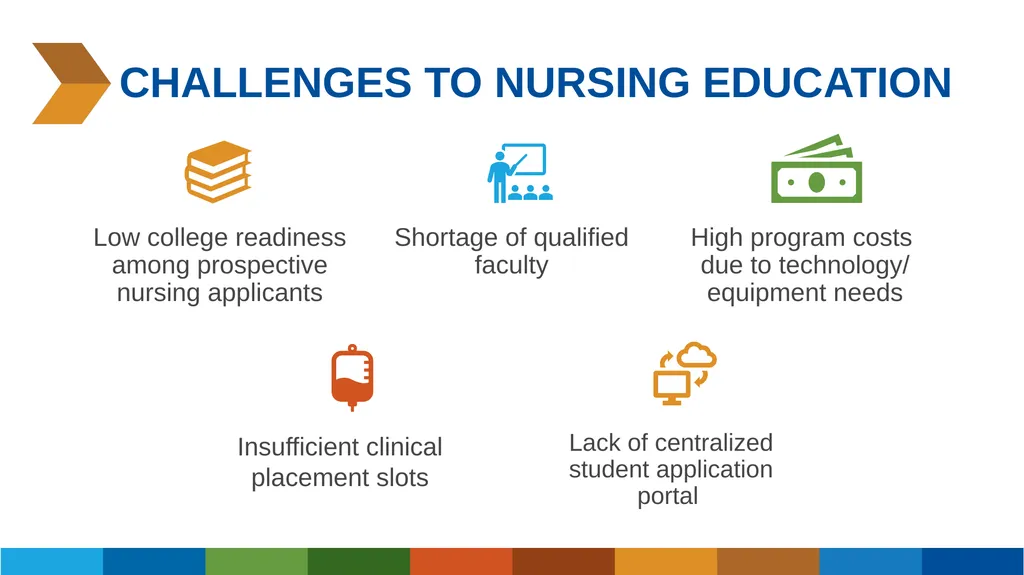 CHALLENGES TO NURSING EDUCATION

Low college readiness among prospective nursing applicants

Shortage of qualified faculty

High program costs due to technology/ equipment needs

Insufficient clinical placement slots

Lack of centralized student application portal